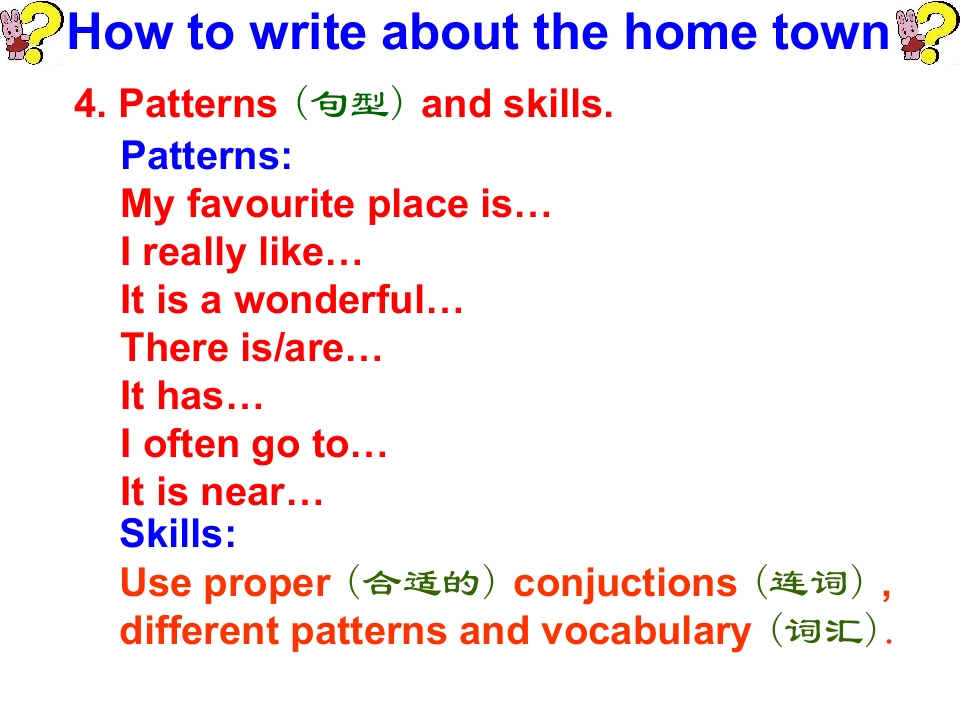 How to write about the home town

4. Patterns（句型）and skills.

Patterns:
My favourite place is…
I really like…
It is a wonderful…
There is/are…
It has…
I often go to…
It is near…

Skills:
Use proper（合适的）conjuctions（连词）, different patterns and vocabulary（词汇）.